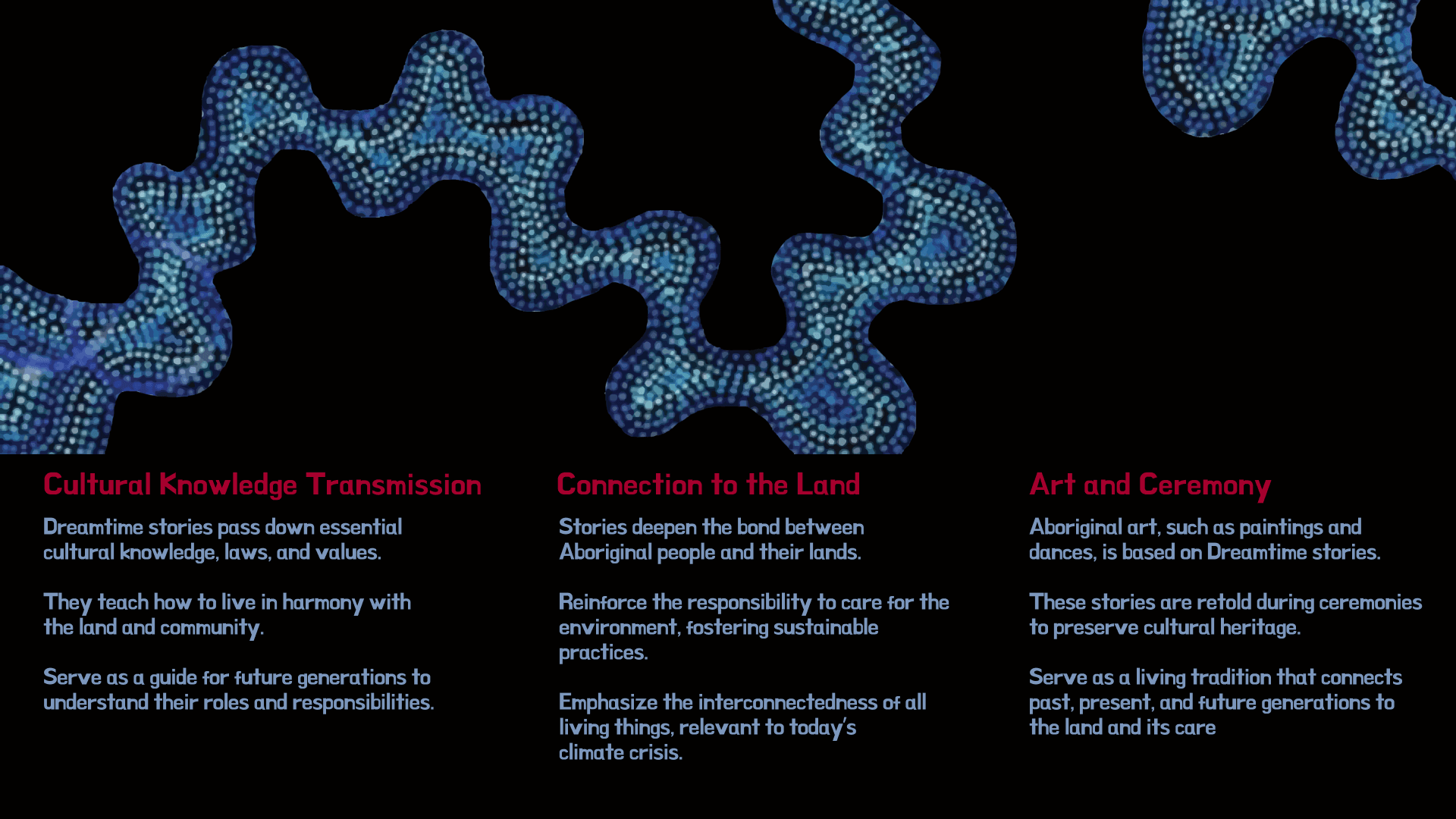 Cultural Knowledge Transmission

Dreamtime stories pass down essential cultural knowledge, laws, and values.

They teach how to live in harmony with the land and community.

Serve as a guide for future generations to understand their roles and responsibilities.

Connection to the Land

Stories deepen the bond between Aboriginal people and their lands.

Reinforce the responsibility to care for the environment, fostering sustainable practices.

Emphasize the interconnectedness of all living things, relevant to today's climate crisis.

Art and Ceremony

Aboriginal art, such as paintings and dances, is based on Dreamtime stories.

These stories are retold during ceremonies to preserve cultural heritage.

Serve as a living tradition that connects past, present, and future generations to the land and its care